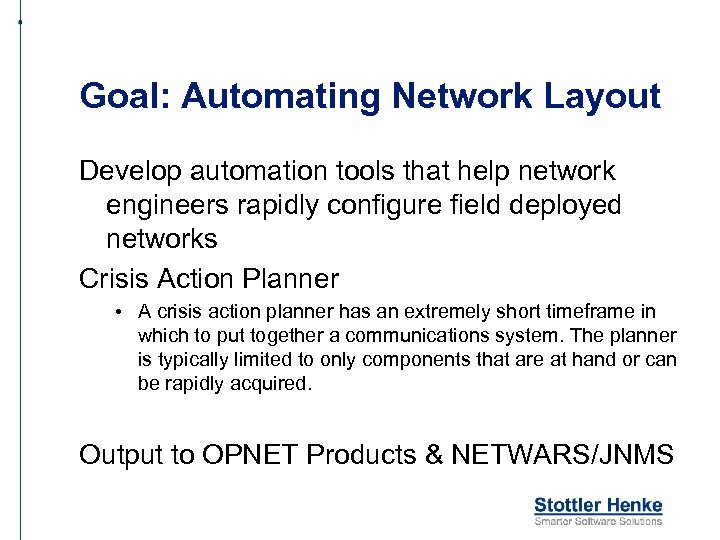 Goal: Automating Network Layout

Develop automation tools that help network engineers rapidly configure field deployed networks

Crisis Action Planner

• A crisis action planner has an extremely short timeframe in which to put together a communications system. The planner is typically limited to only components that are at hand or can be rapidly acquired.

Output to OPNET Products & NETWARS/JNMS

Stottler Henke
Smarter Software Solutions